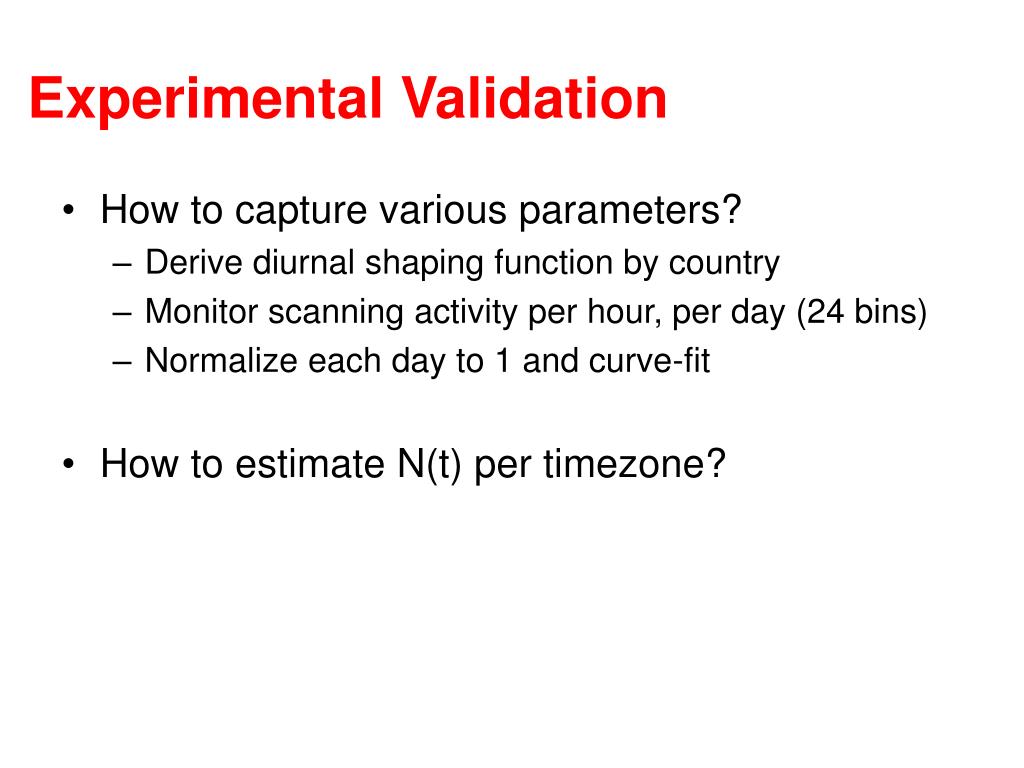 Experimental Validation

• How to capture various parameters?
– Derive diurnal shaping function by country
– Monitor scanning activity per hour, per day (24 bins)
– Normalize each day to 1 and curve-fit

• How to estimate N(t) per timezone?